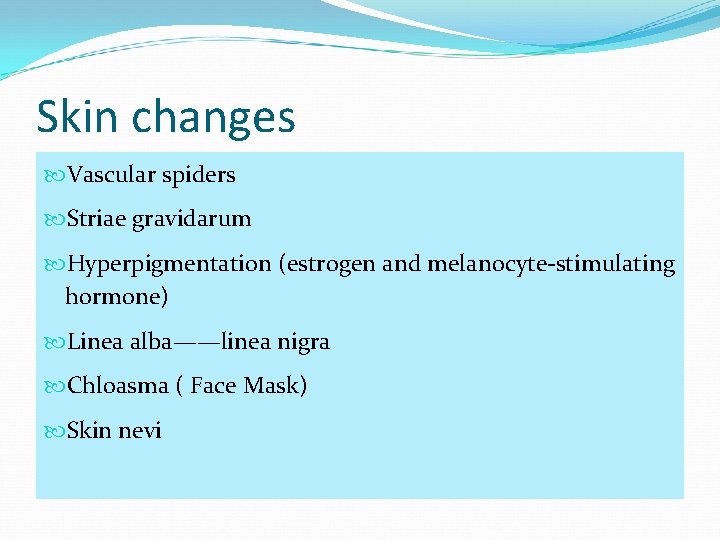 Skin changes

Vascular spiders

Striae gravidarum

Hyperpigmentation (estrogen and melanocyte-stimulating hormone)

Linea alba——linea nigra

Chloasma ( Face Mask)

Skin nevi